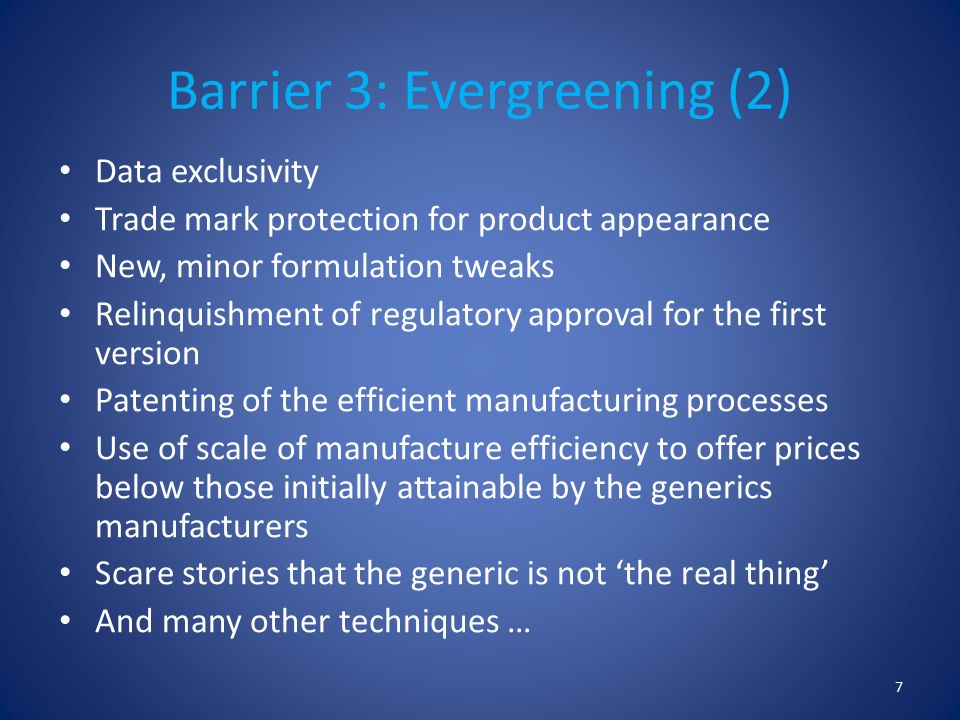 Barrier 3: Evergreening (2)

• Data exclusivity
• Trade mark protection for product appearance
• New, minor formulation tweaks
• Relinquishment of regulatory approval for the first version
• Patenting of the efficient manufacturing processes
• Use of scale of manufacture efficiency to offer prices below those initially attainable by the generics manufacturers
• Scare stories that the generic is not ‘the real thing’
• And many other techniques …

7